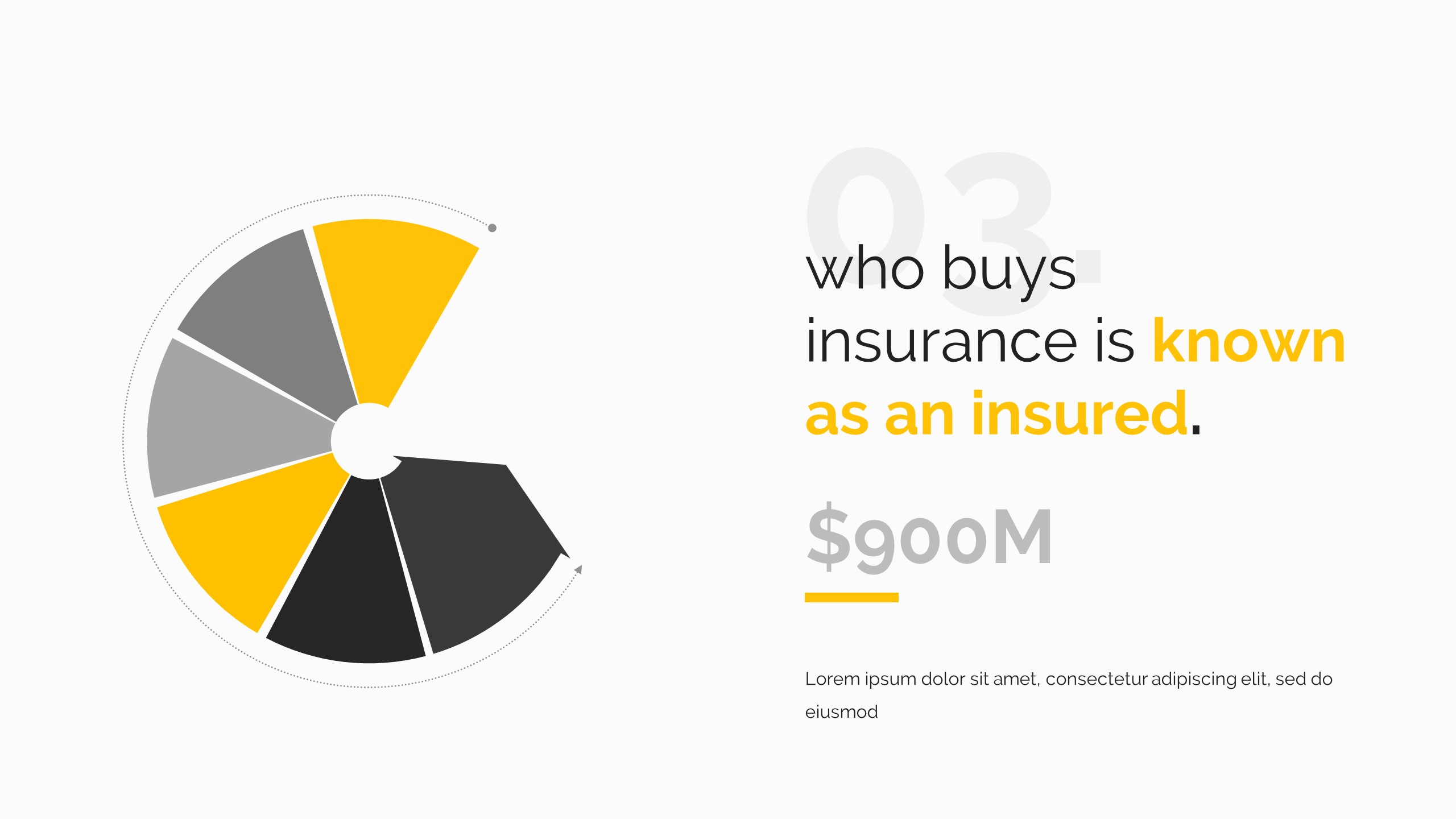 03.

who buys insurance is known as an insured.

$900M

Lorem ipsum dolor sit amet, consectetur adipiscing elit, sed do eiusmod